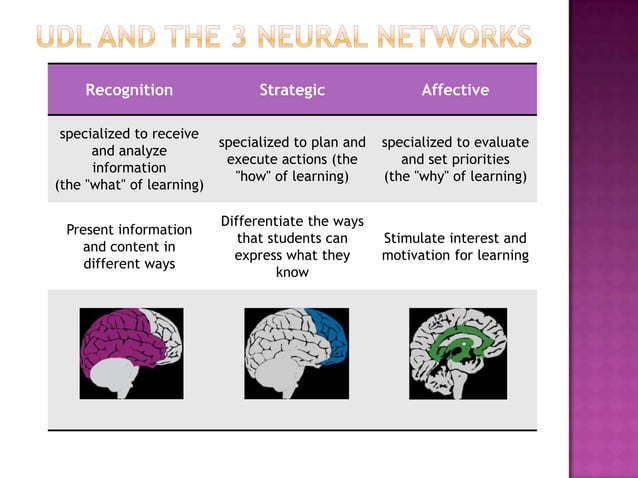 UDL AND THE 3 NEURAL NETWORKS

| Recognition | Strategic | Affective |
|---|---|---|
| specialized to receive and analyze information (the "what" of learning) | specialized to plan and execute actions (the "how" of learning) | specialized to evaluate and set priorities (the "why" of learning) |
| Present information and content in different ways | Differentiate the ways that students can express what they know | Stimulate interest and motivation for learning |